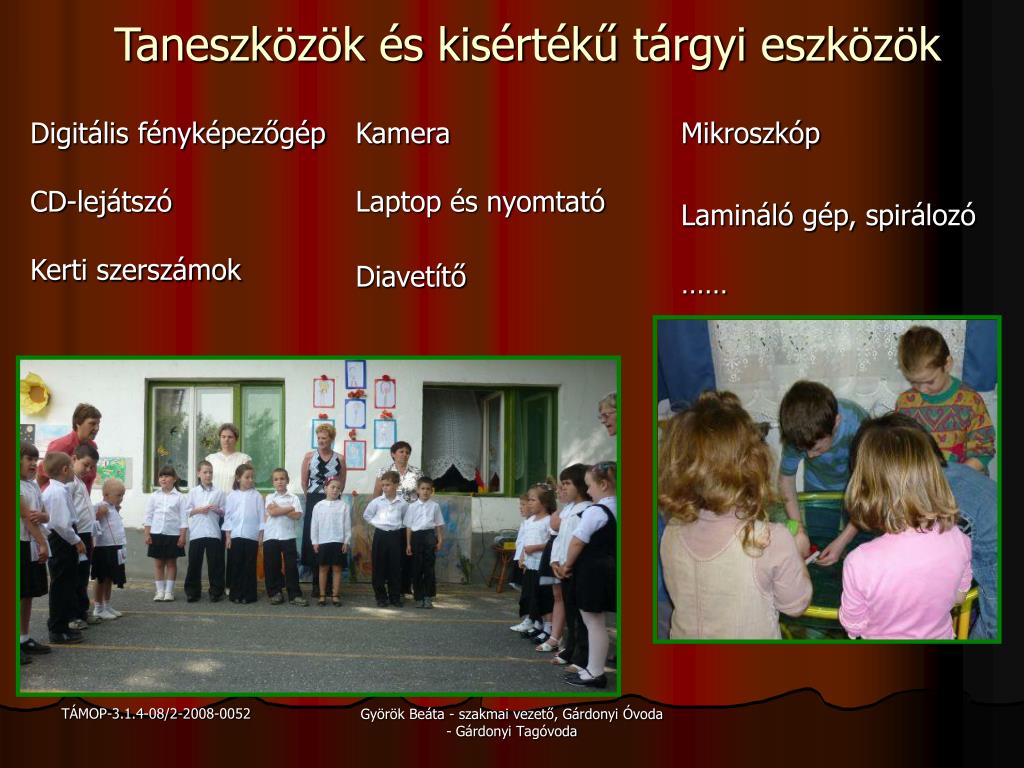 Taneszközök és kisértékű tárgyi eszközök

Digitális fényképezőgép

CD-lejátszó

Kerti szerszámok

Kamera

Laptop és nyomtató

Diavetítő

Mikroszkóp

Lamináló gép, spirálozó

……

TÁMOP-3.1.4-08/2-2008-0052

Györök Beáta - szakmai vezető, Gárdonyi Óvoda - Gárdonyi Tagóvoda